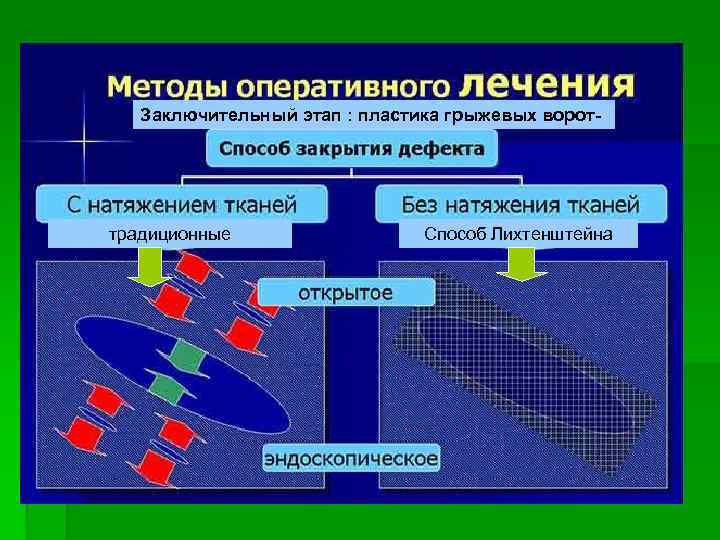 Методы оперативного лечения

Заключительный этап : пластика грыжевых ворот-

Способ закрытия дефекта

С натяжением тканей

традиционные

Без натяжения тканей

Способ Лихтенштейна

открытое

эндоскопическое